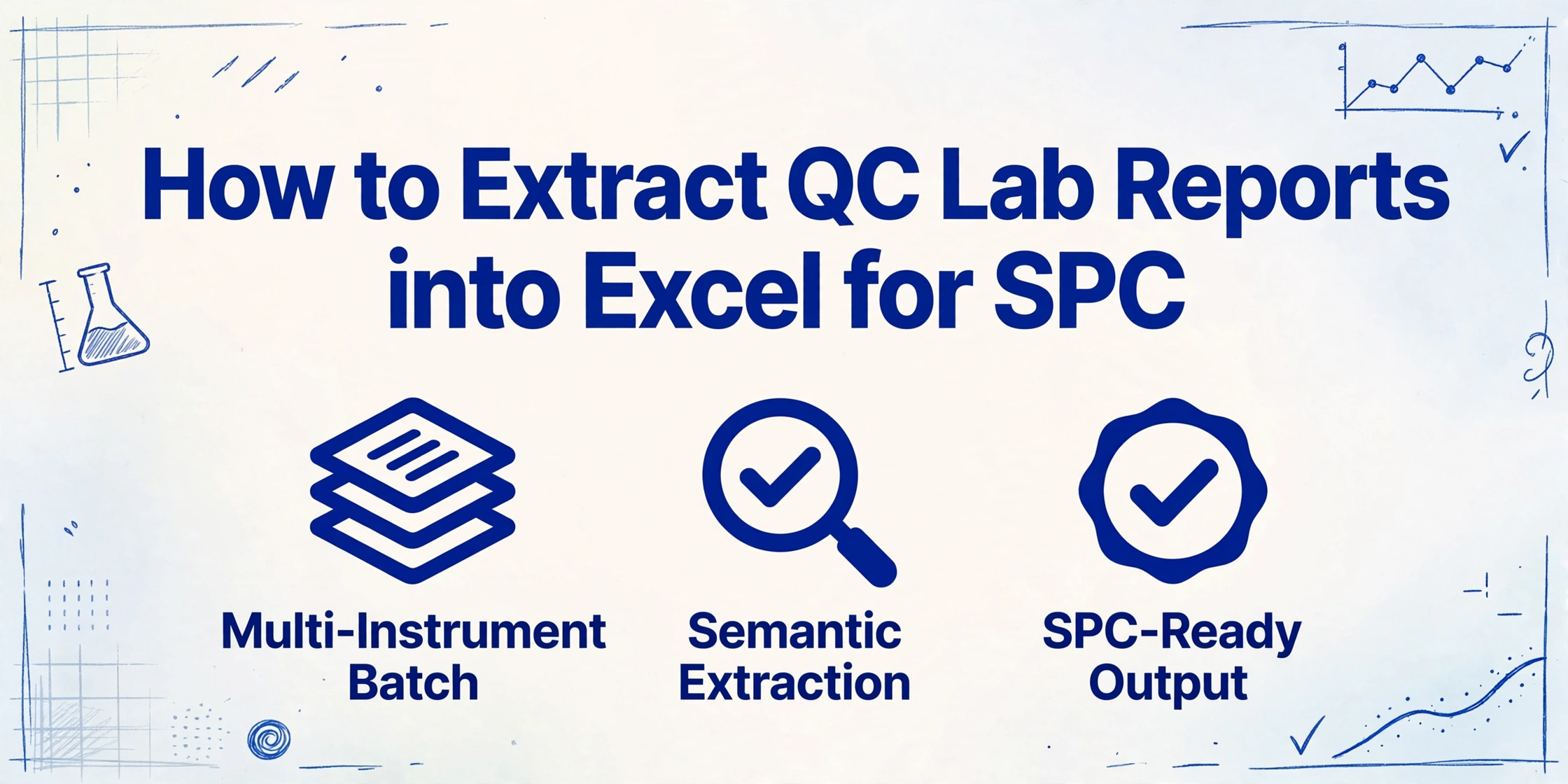 How to Extract QC Lab Reports into Excel for SPC

Multi-Instrument Batch

Semantic Extraction

SPC-Ready Output